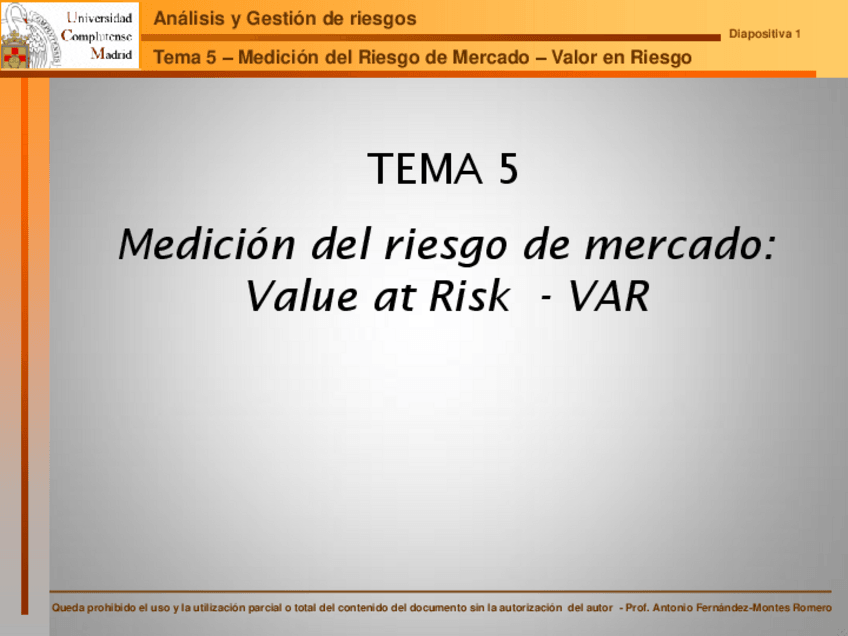 Universidad Complutense Madrid

Análisis y Gestión de riesgos

Diapositiva 1

Tema 5 – Medición del Riesgo de Mercado – Valor en Riesgo

TEMA 5

Medición del riesgo de mercado: Value at Risk - VAR

Queda prohibido el uso y la utilización parcial o total del contenido del documento sin la autorización del autor - Prof. Antonio Fernández-Montes Romero